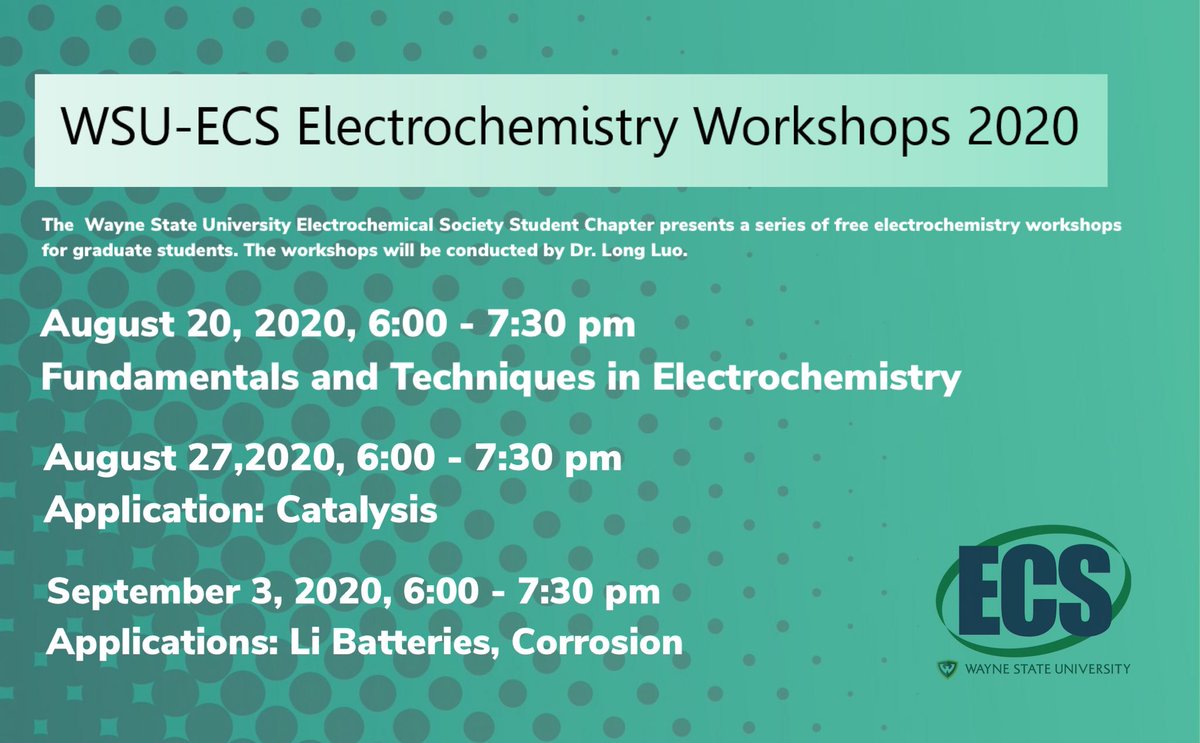 WSU-ECS Electrochemistry Workshops 2020

The Wayne State University Electrochemical Society Student Chapter presents a series of free electrochemistry workshops for graduate students. The workshops will be conducted by Dr. Long Luo.

August 20, 2020, 6:00 - 7:30 pm
Fundamentals and Techniques in Electrochemistry

August 27,2020, 6:00 - 7:30 pm
Application: Catalysis

September 3, 2020, 6:00 - 7:30 pm
Applications: Li Batteries, Corrosion

ECS
WAYNE STATE UNIVERSITY